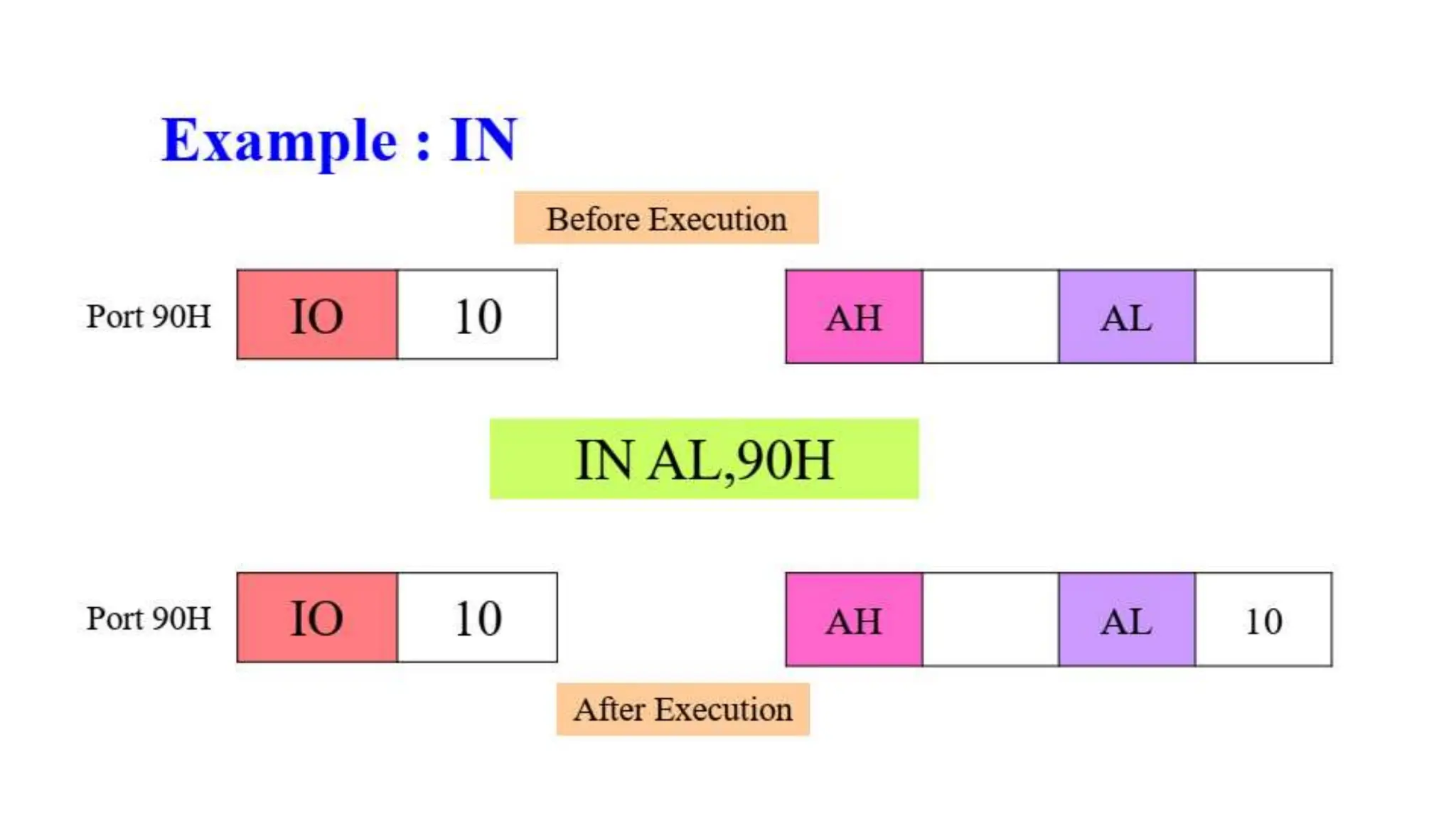 Example : IN

Before Execution

Port 90H IO 10

AH AL

IN AL,90H

Port 90H IO 10

AH AL 10

After Execution